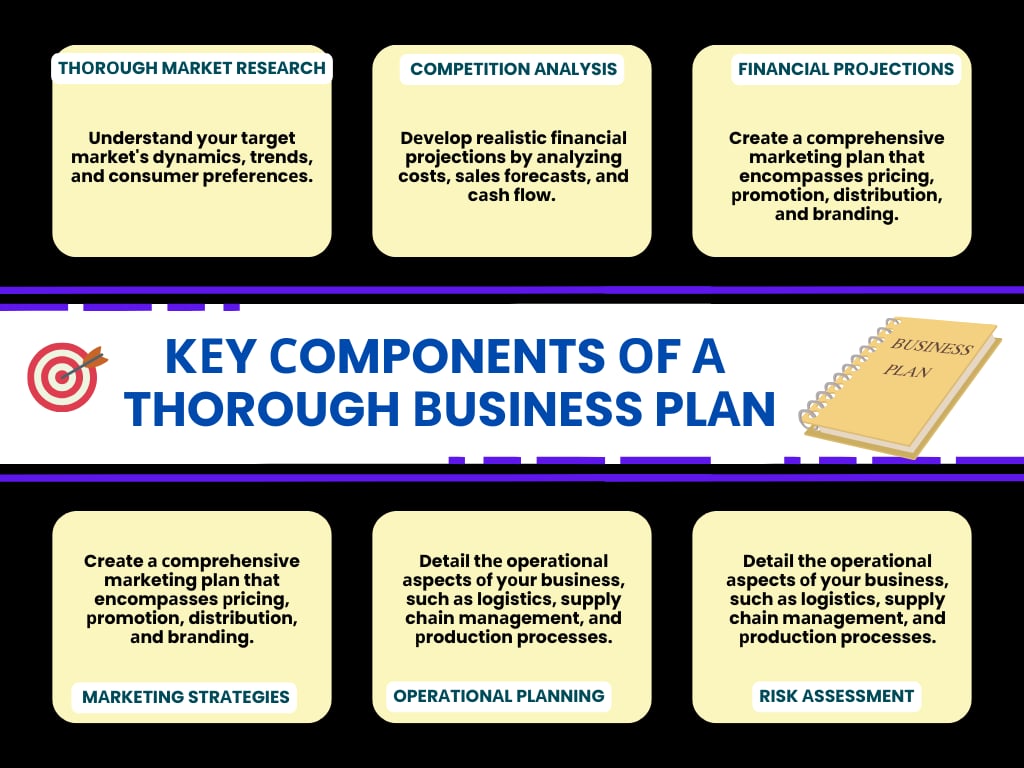 THOROUGH MARKET RESEARCH

Understand your target market's dynamics, trends, and consumer preferences.

COMPETITION ANALYSIS

Develop realistic financial projections by analyzing costs, sales forecasts, and cash flow.

FINANCIAL PROJECTIONS

Create a comprehensive marketing plan that encompasses pricing, promotion, distribution, and branding.

KEY COMPONENTS OF A THOROUGH BUSINESS PLAN

BUSINESS PLAN

Create a comprehensive marketing plan that encompasses pricing, promotion, distribution, and branding.

MARKETING STRATEGIES

Detail the operational aspects of your business, such as logistics, supply chain management, and production processes.

OPERATIONAL PLANNING

Detail the operational aspects of your business, such as logistics, supply chain management, and production processes.

RISK ASSESSMENT